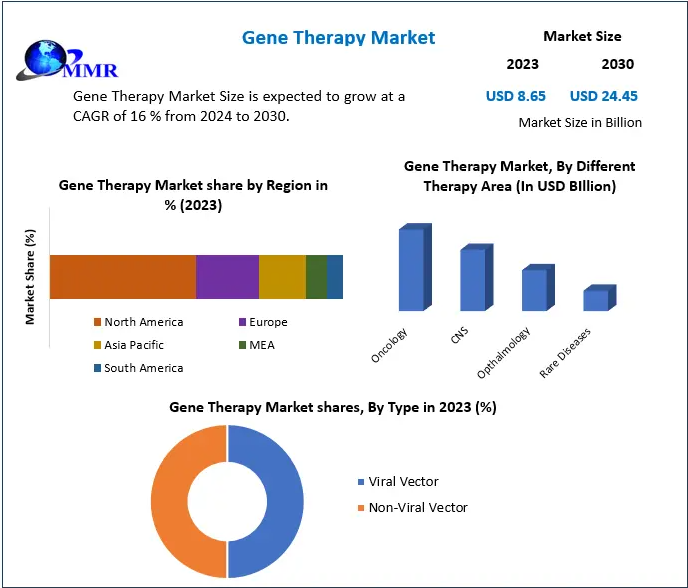 MMR

Gene Therapy Market

Market Size

2023 2030

USD 8.65 USD 24.45

Market Size in Billion

Gene Therapy Market Size is expected to grow at a CAGR of 16 % from 2024 to 2030.

Gene Therapy Market share by Region in % (2023)

Market Share (%)

North America
Europe
Asia Pacific
MEA
South America

Gene Therapy Market, By Different Therapy Area (In USD BIllion)

Oncology
CNS
Opthalmology
Rare Diseases

Gene Therapy Market shares, By Type in 2023 (%)

Viral Vector
Non-Viral Vector